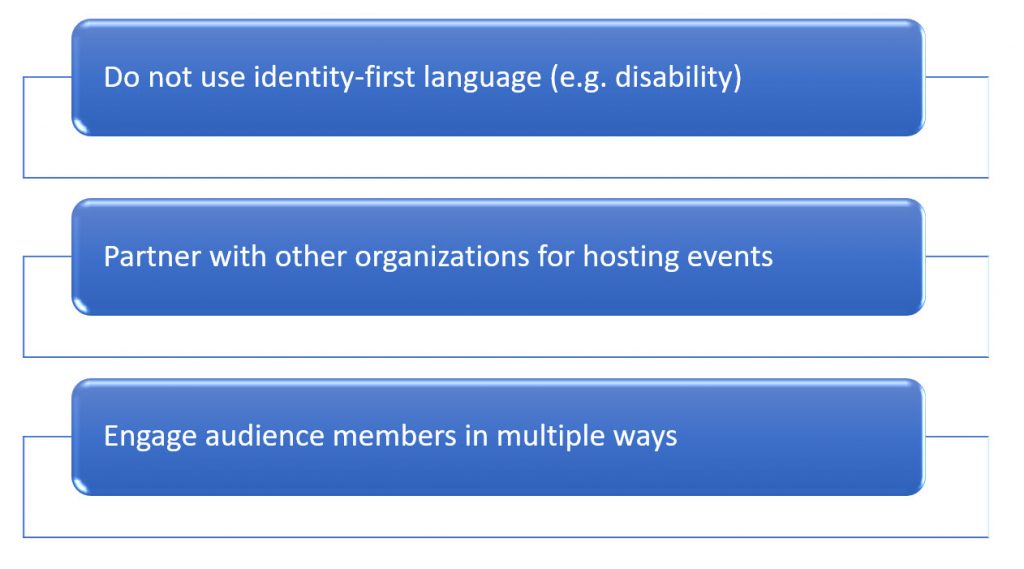 Do not use identity-first language (e.g. disability)

Partner with other organizations for hosting events

Engage audience members in multiple ways